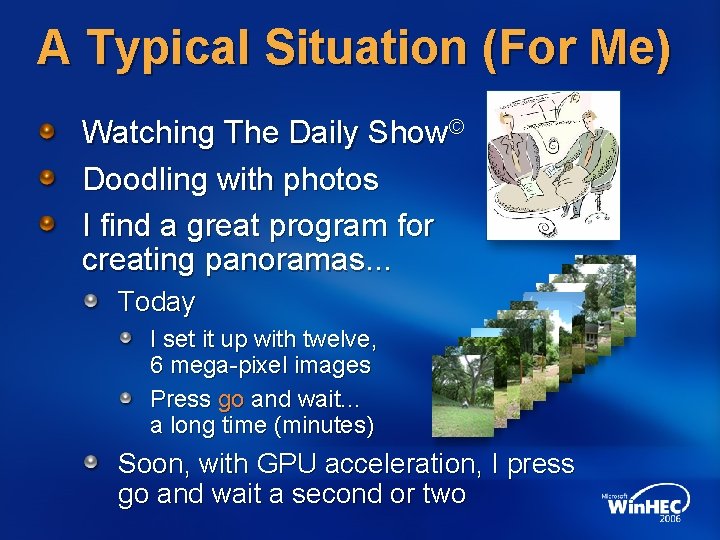 A Typical Situation (For Me)

Watching The Daily Show©

Doodling with photos

I find a great program for creating panoramas...

Today

I set it up with twelve, 6 mega-pixel images

Press go and wait... a long time (minutes)

Soon, with GPU acceleration, I press go and wait a second or two

Microsoft WinHEC 2006